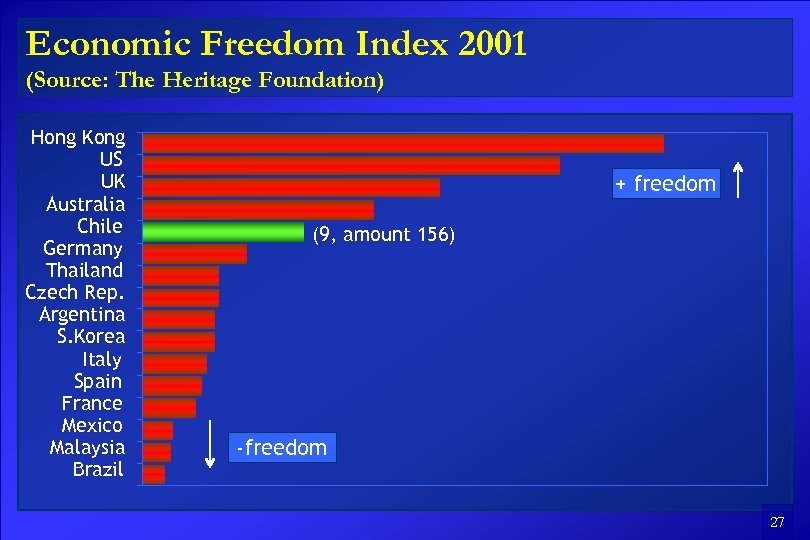 Economic Freedom Index 2001
(Source: The Heritage Foundation)

Hong Kong
US
UK
Australia
Chile
Germany
Thailand
Czech Rep.
Argentina
S.Korea
Italy
Spain
France
Mexico
Malaysia
Brazil

(9, amount 156)

+ freedom

-freedom

27